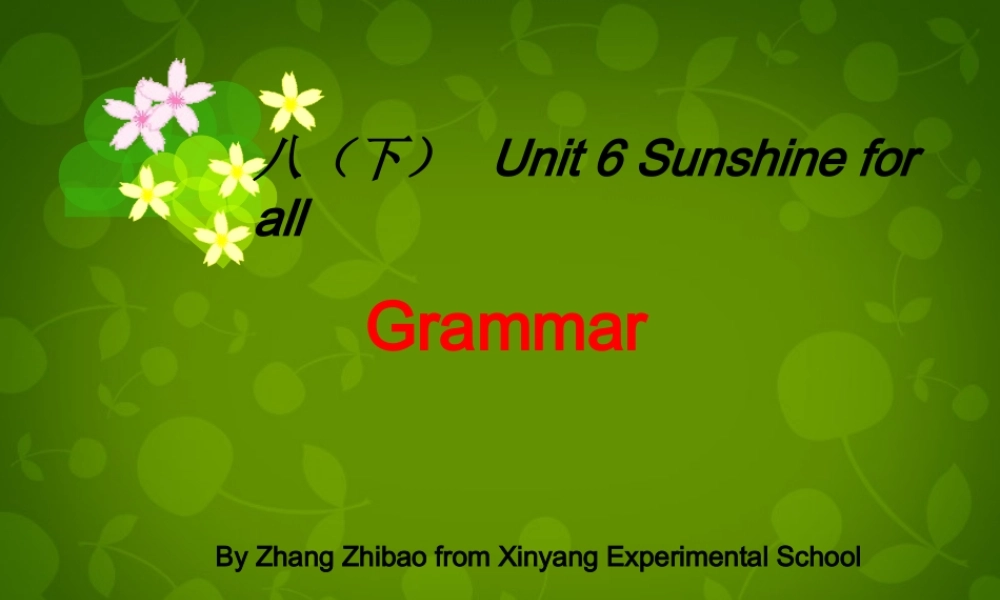 八（下） Unit 6 Sunshine for all

Grammar

By Zhang Zhibao from Xinyang Experimental School